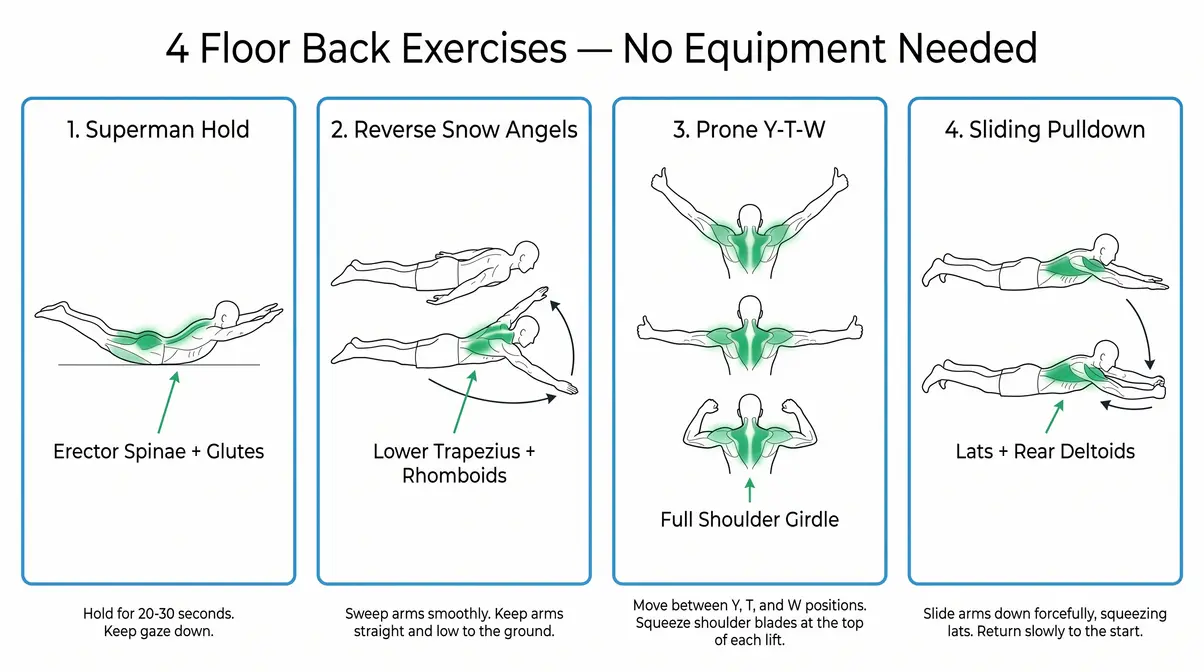 4 Floor Back Exercises — No Equipment Needed

1. Superman Hold

Erector Spinae + Glutes

Hold for 20-30 seconds. Keep gaze down.

2. Reverse Snow Angels

Lower Trapezius + Rhomboids

Sweep arms smoothly. Keep arms straight and low to the ground.

3. Prone Y-T-W

Full Shoulder Girdle

Move between Y, T, and W positions. Squeeze shoulder blades at the top of each lift.

4. Sliding Pulldown

Lats + Rear Deltoids

Slide arms down forcefully, squeezing lats. Return slowly to the start.